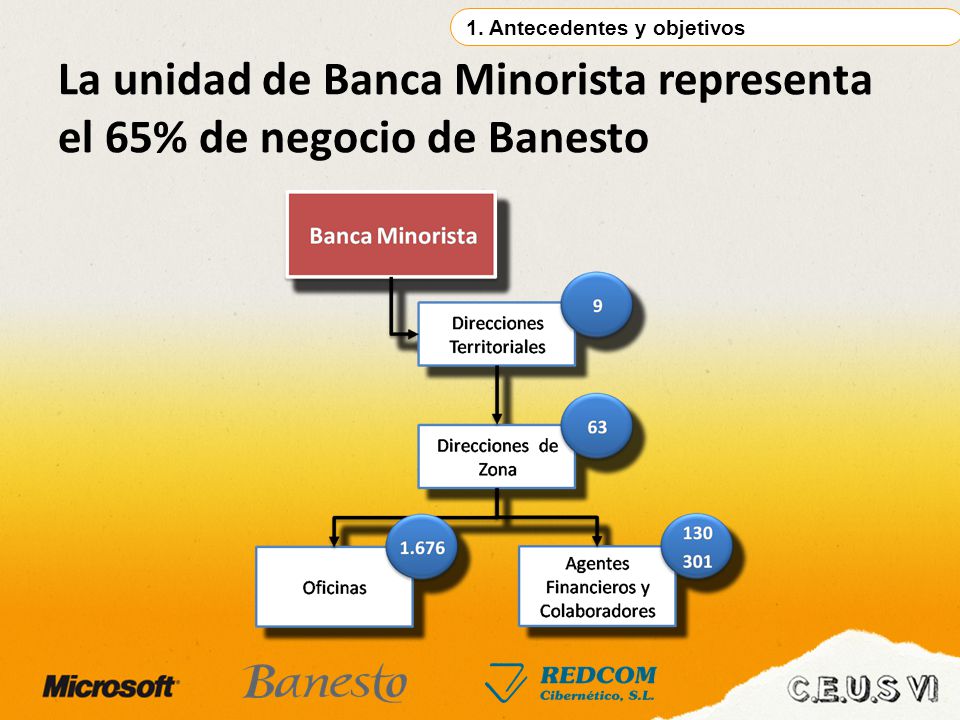 1. Antecedentes y objetivos

La unidad de Banca Minorista representa el 65% de negocio de Banesto

Banca Minorista

Direcciones Territoriales

9

Direcciones de Zona

63

Oficinas

1.676

Agentes Financieros y Colaboradores

130
301

Microsoft

Banesto

REDCOM
Cibernético, S.L.

C.E.U.S VI